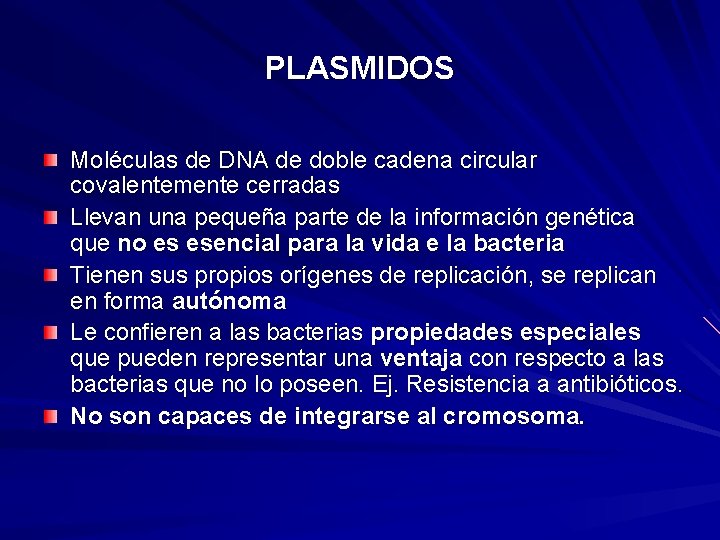 PLASMIDOS

Moléculas de DNA de doble cadena circular covalentemente cerradas

Llevan una pequeña parte de la información genética que no es esencial para la vida e la bacteria

Tienen sus propios orígenes de replicación, se replican en forma autónoma

Le confieren a las bacterias propiedades especiales que pueden representar una ventaja con respecto a las bacterias que no lo poseen. Ej. Resistencia a antibióticos.

No son capaces de integrarse al cromosoma.